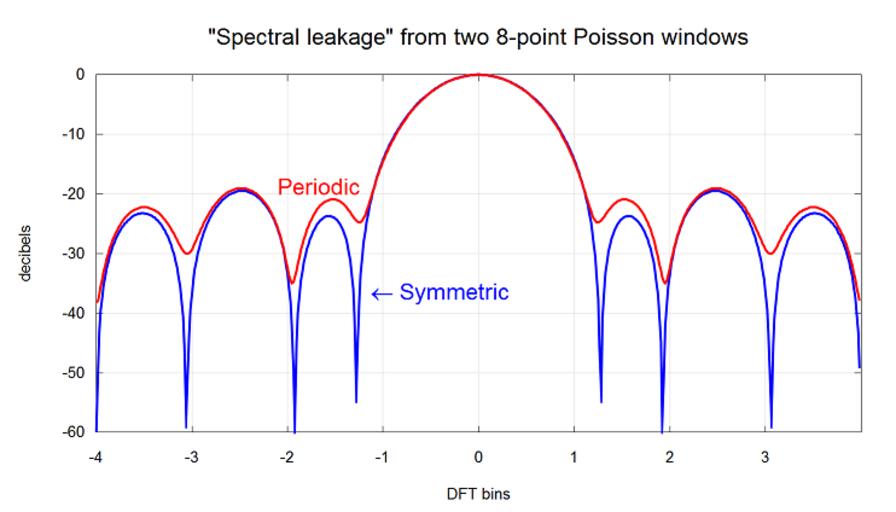 "Spectral leakage" from two 8-point Poisson windows

0
-10
-20
-30
-40
-50
-60

decibels

Periodic

← Symmetric

-4
-3
-2
-1
0
1
2
3

DFT bins